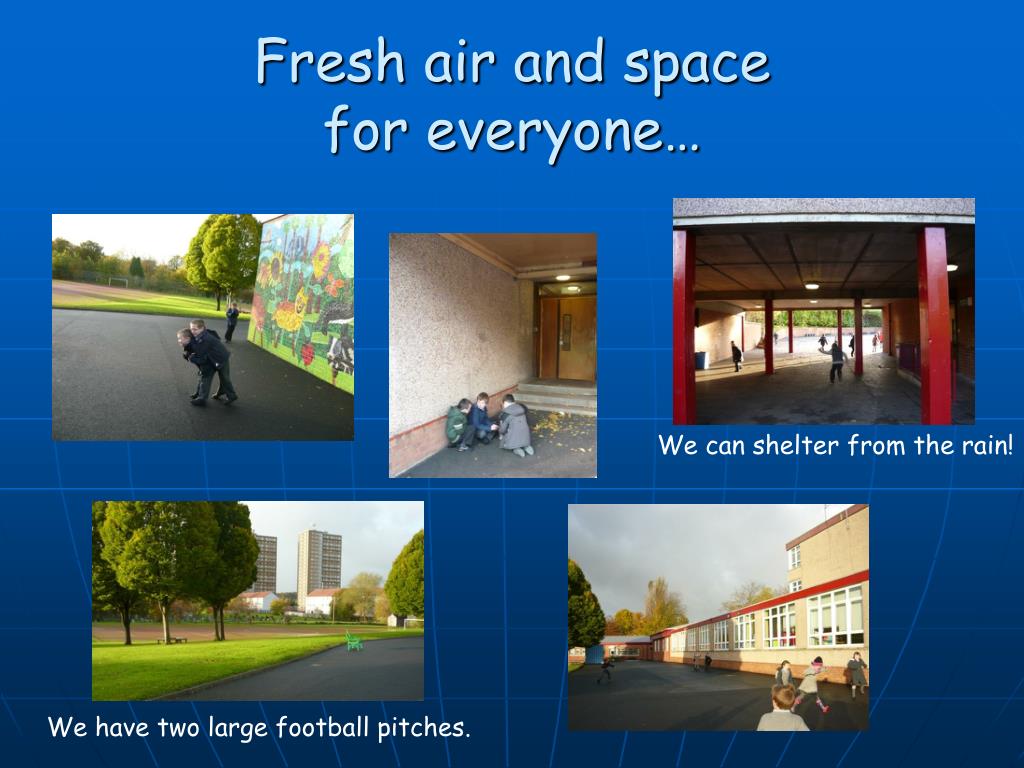 Fresh air and space for everyone…

We can shelter from the rain!

We have two large football pitches.